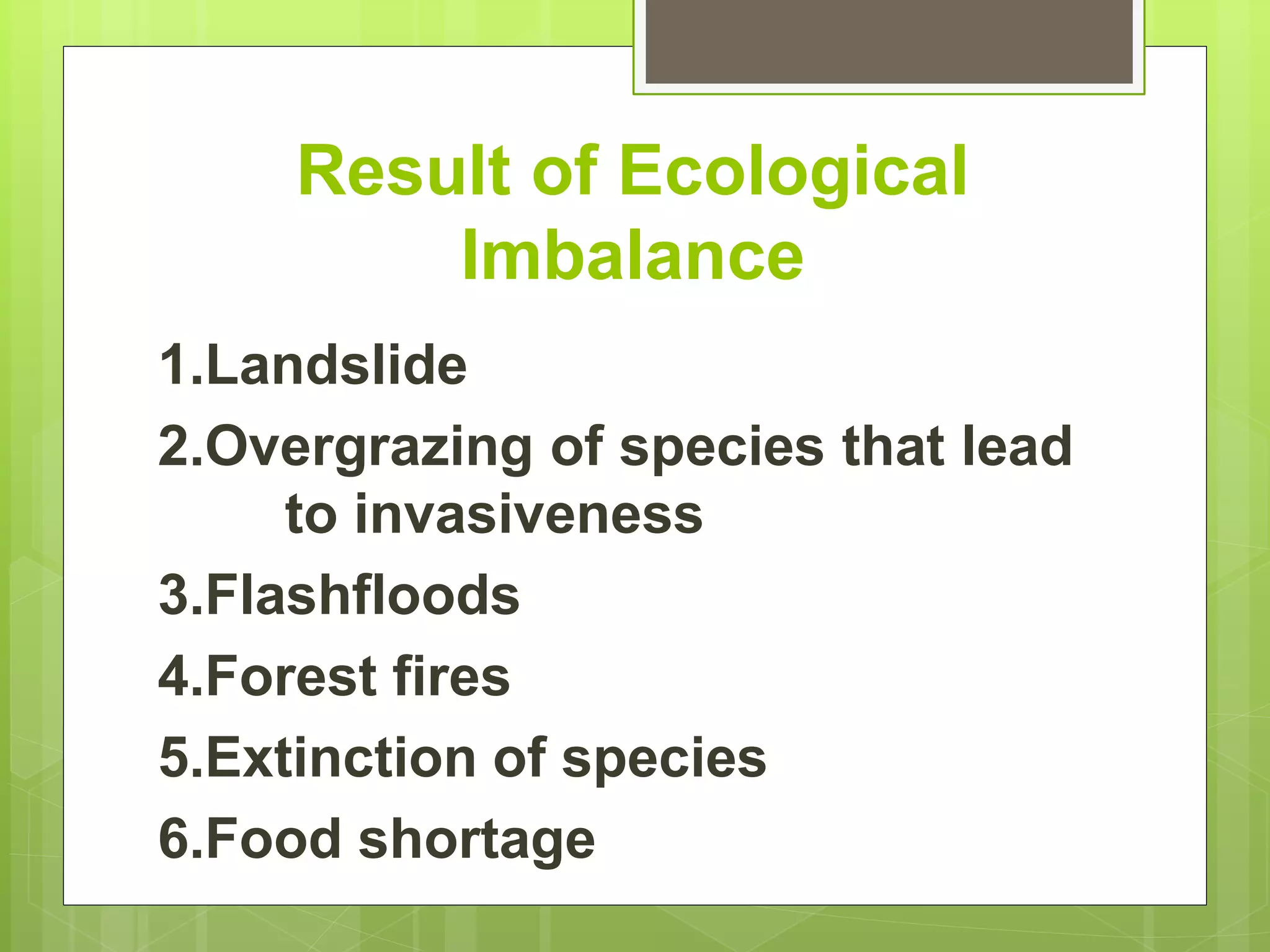 Result of Ecological Imbalance

1.Landslide
2.Overgrazing of species that lead to invasiveness
3.Flashfloods
4.Forest fires
5.Extinction of species
6.Food shortage